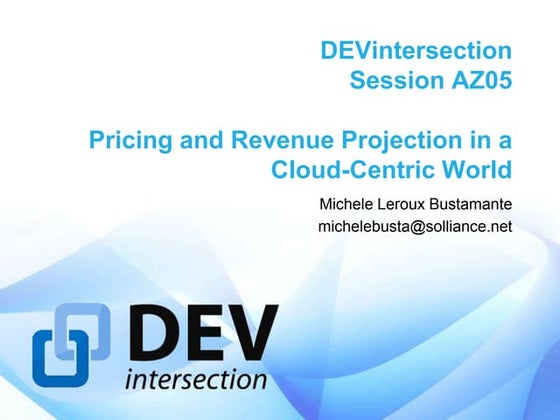 DEVintersection
Session AZ05

Pricing and Revenue Projection in a Cloud-Centric World

Michele Leroux Bustamante
michelebusta@solliance.net

DEV
intersection